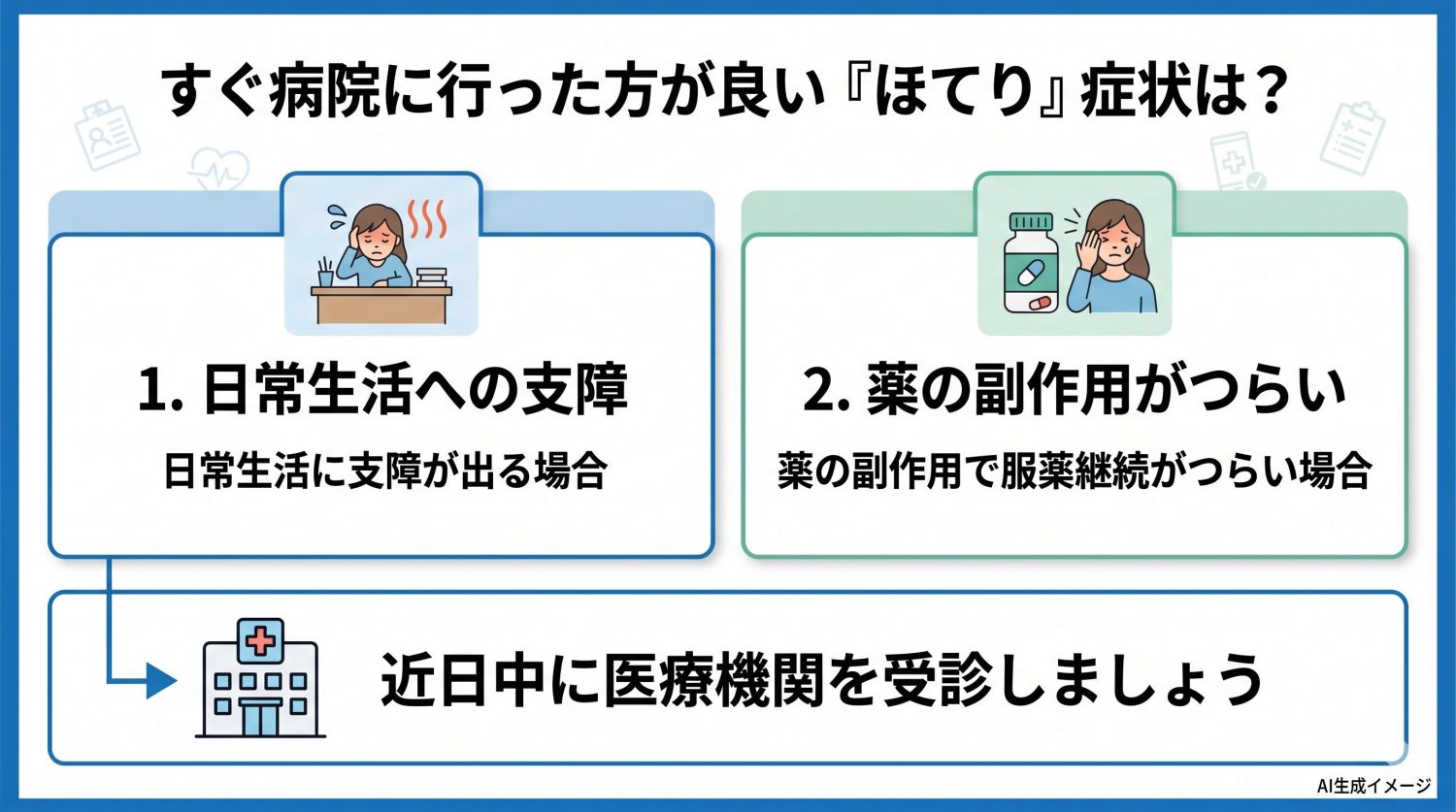 すぐ病院に行った方が良い『ほてり』症状は？

1. 日常生活への支障

日常生活に支障が出る場合

2. 薬の副作用がつらい

薬の副作用で服薬継続がつらい場合

近日中に医療機関を受診しましょう

AI生成イメージ